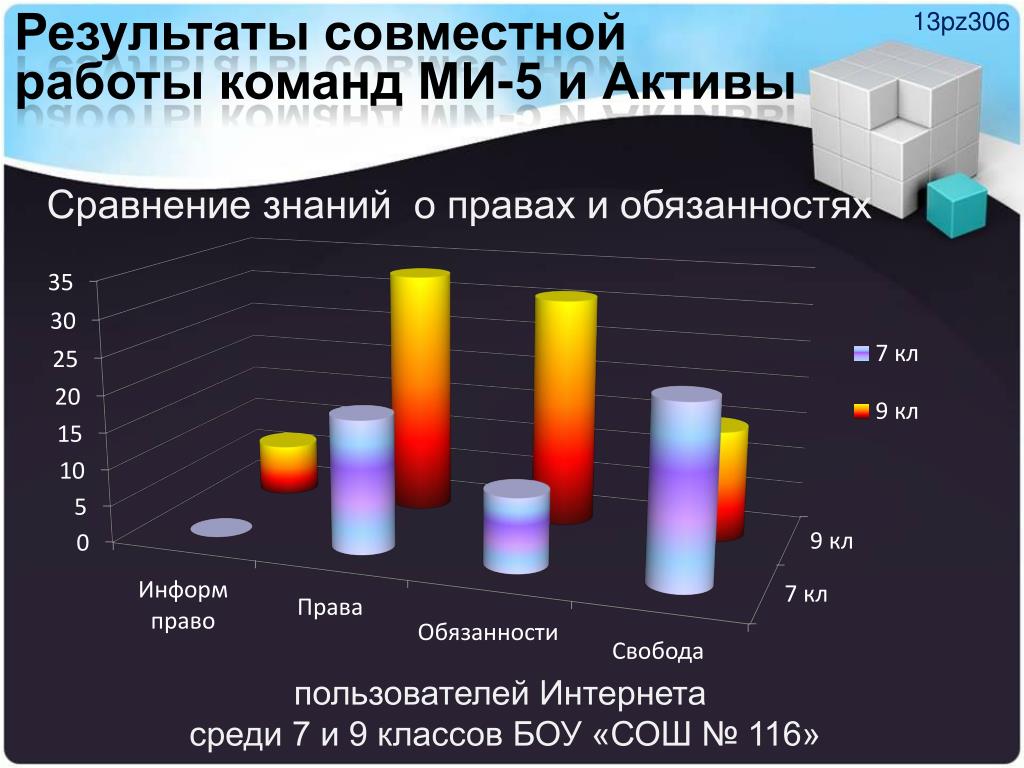 Результаты совместной работы команд МИ-5 и Активы

13pz306

Сравнение знаний о правах и обязанностях

35
30
25
20
15
10
5
0

7 кл
9 кл

9 кл
7 кл

Информ право
Права
Обязанности
Свобода

пользователей Интернета
среди 7 и 9 классов БОУ «СОШ № 116»